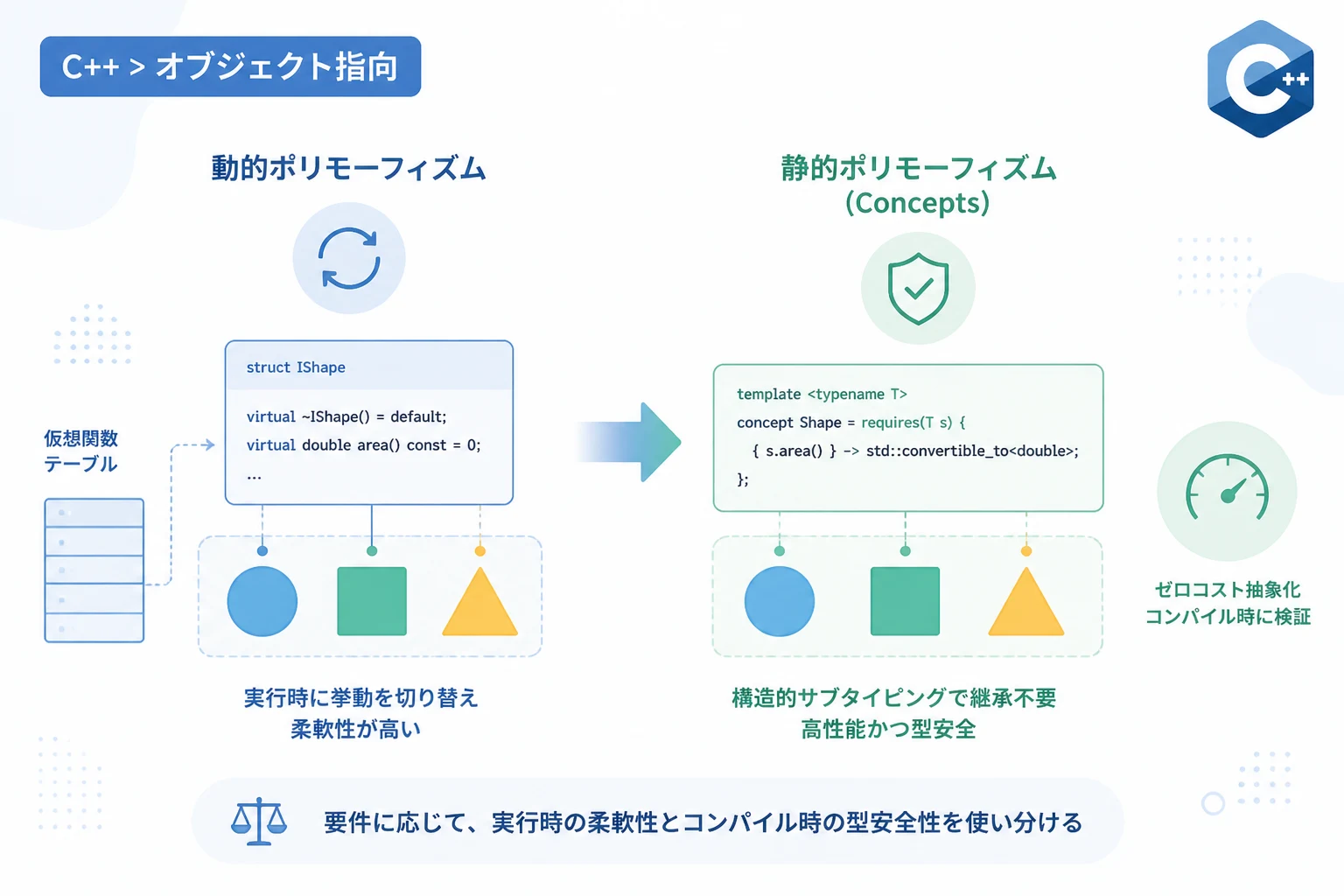 C++ > オブジェクト指向

C++

動的ポリモーフィズム

仮想関数テーブル

struct IShape

virtual ~IShape() = default;
virtual double area() const = 0;
...

実行時に挙動を切り替え
柔軟性が高い

静的ポリモーフィズム
(Concepts)

template <typename T>
concept Shape = requires(T s) {
{ s.area() } -> std::convertible_to<double>;
};

構造的サブタイピングで継承不要
高性能かつ型安全

ゼロコスト抽象化
コンパイル時に検証

要件に応じて、実行時の柔軟性とコンパイル時の型安全性を使い分ける